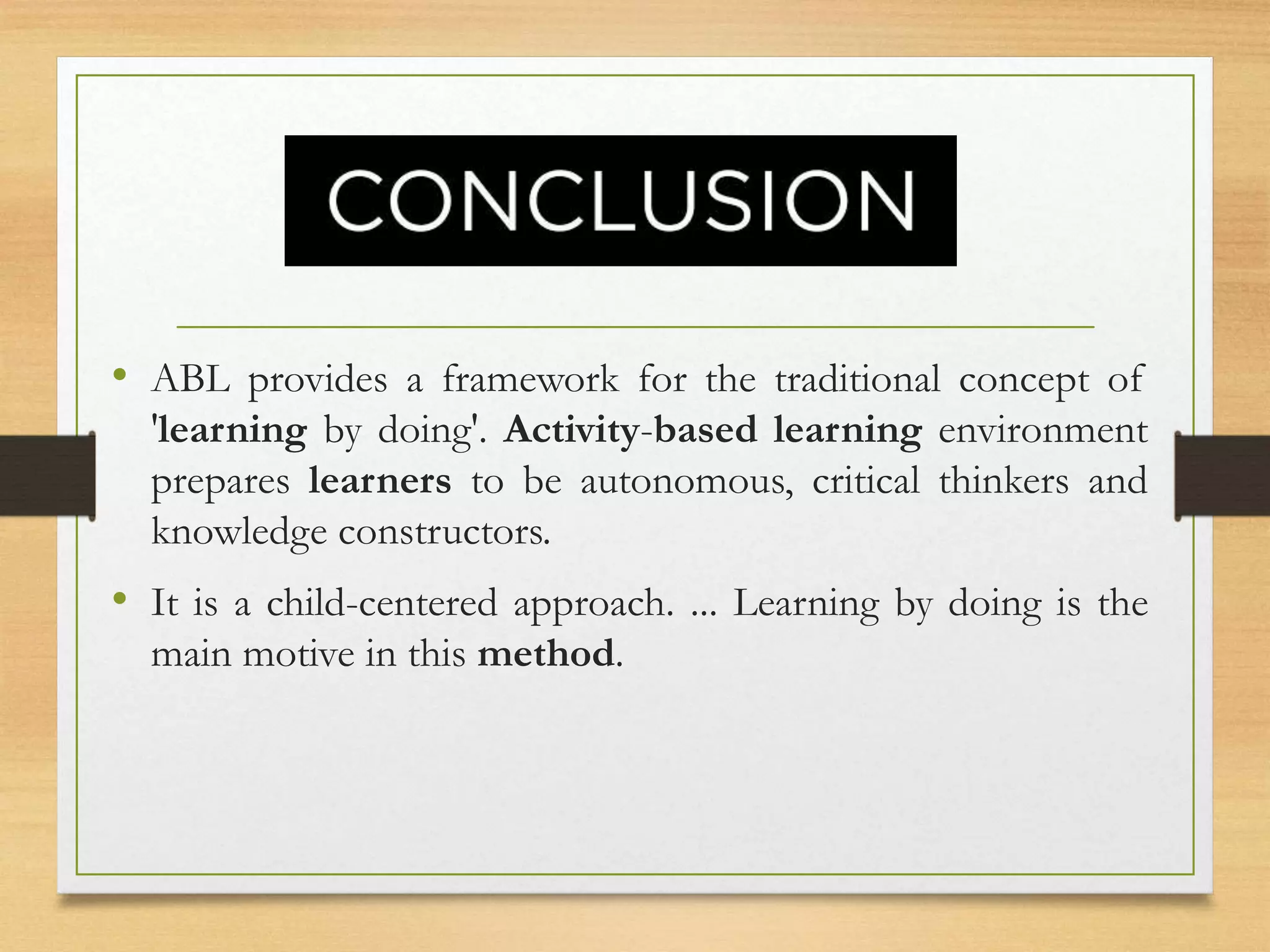 CONCLUSION

• ABL provides a framework for the traditional concept of 'learning by doing'. Activity-based learning environment prepares learners to be autonomous, critical thinkers and knowledge constructors.

• It is a child-centered approach. ... Learning by doing is the main motive in this method.